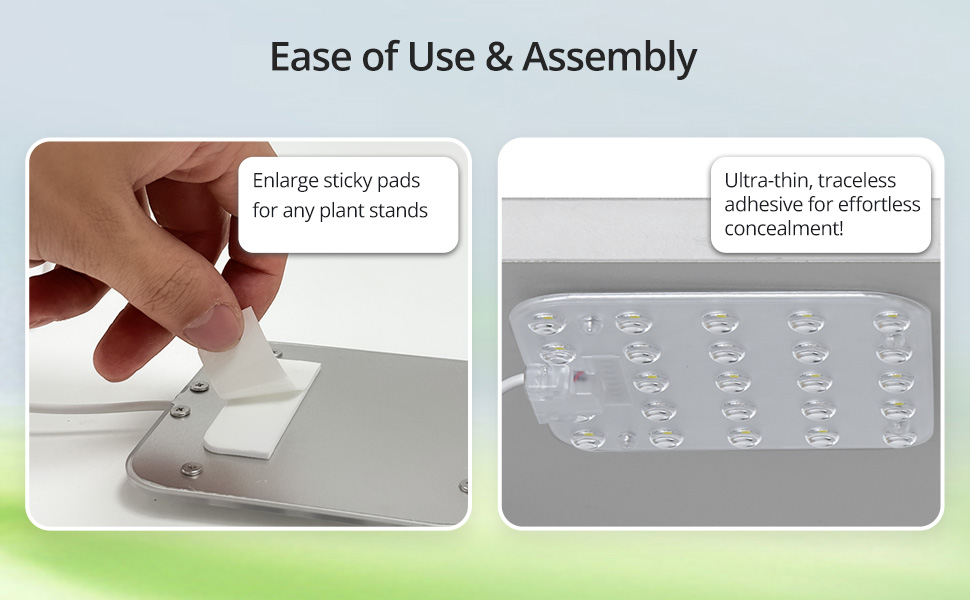 Ease of Use & Assembly

Enlarge sticky pads for any plant stands

Ultra-thin, traceless adhesive for effortless concealment!